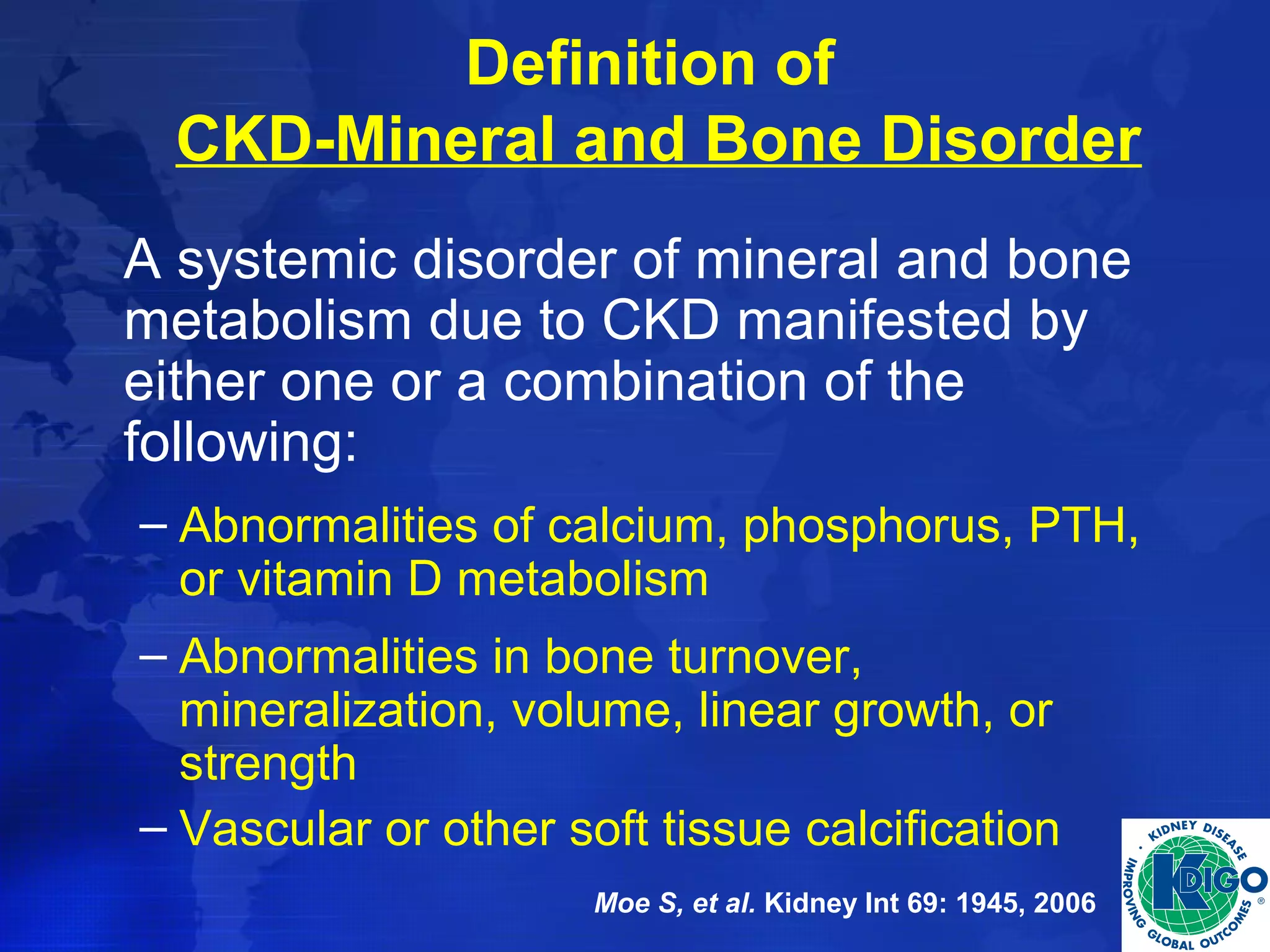 Definition of
CKD-Mineral and Bone Disorder

A systemic disorder of mineral and bone metabolism due to CKD manifested by either one or a combination of the following:

– Abnormalities of calcium, phosphorus, PTH, or vitamin D metabolism

– Abnormalities in bone turnover, mineralization, volume, linear growth, or strength

– Vascular or other soft tissue calcification

Moe S, et al. Kidney Int 69: 1945, 2006

KIDNEY DISEASE · IMPROVING GLOBAL OUTCOMES
KDIGO ®